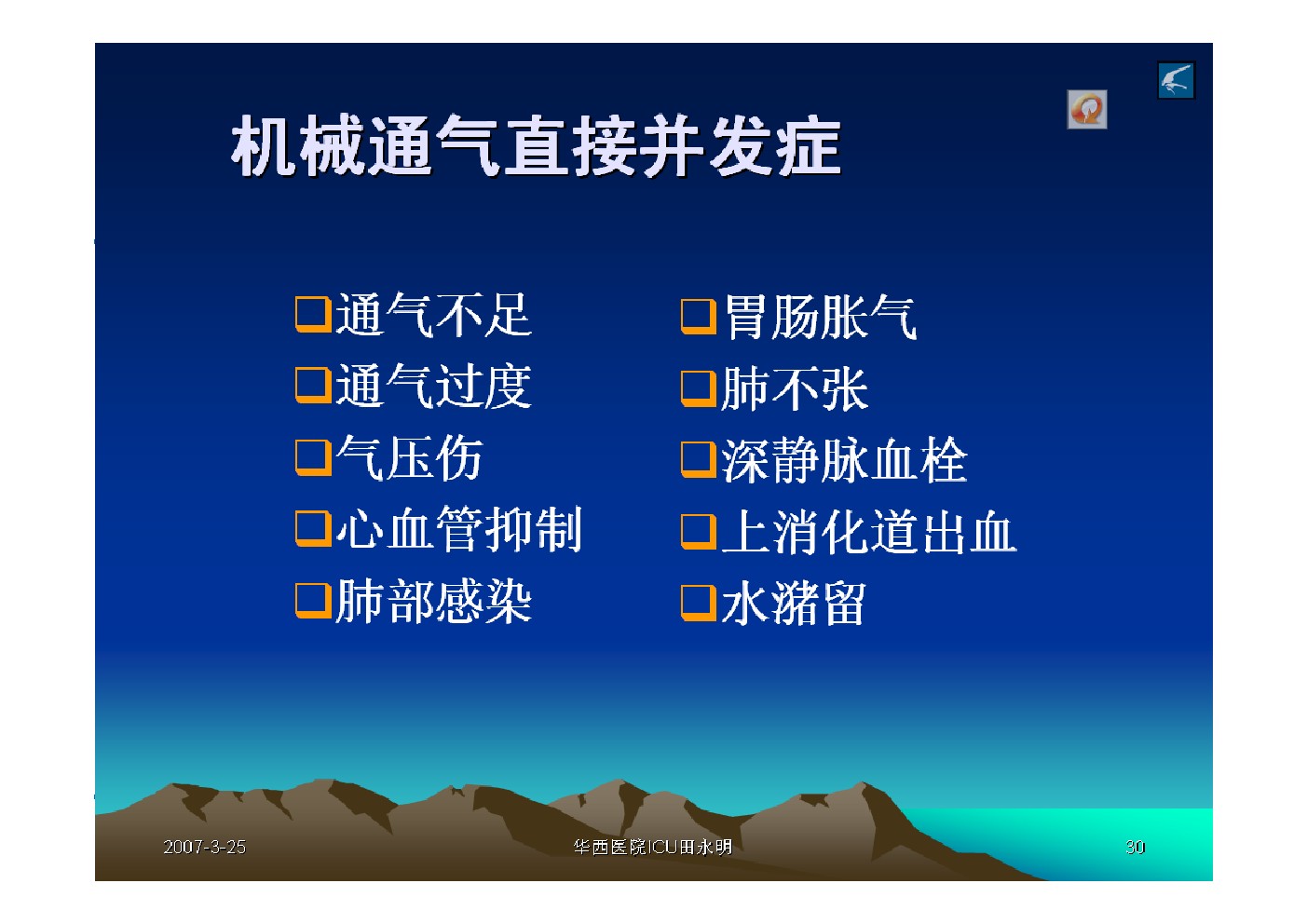 机械通气直接并发症

❑通气不足
❑通气过度
❑气压伤
❑心血管抑制
❑肺部感染

❑胃肠胀气
❑肺不张
❑深静脉血栓
❑上消化道出血
❑水潴留

2007-3-25

华西医院ICU田永明

30